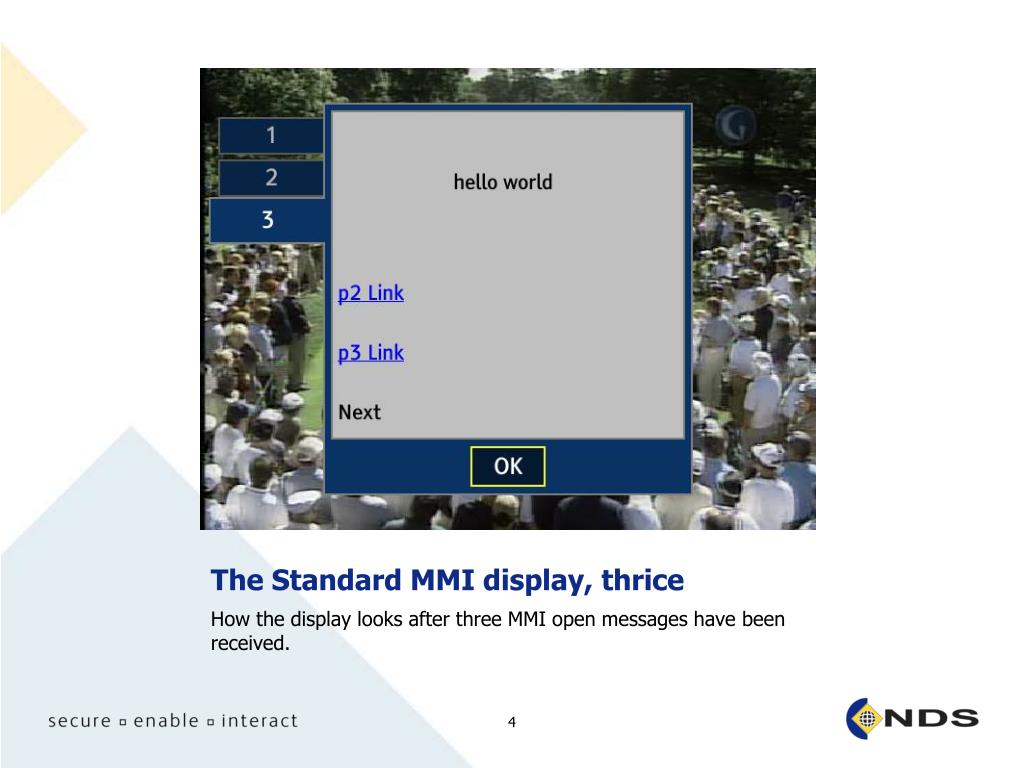 1

2

3

hello world

p2 Link

p3 Link

Next

OK

The Standard MMI display, thrice

How the display looks after three MMI open messages have been received.

secure ▫ enable ▫ interact

4

NDS